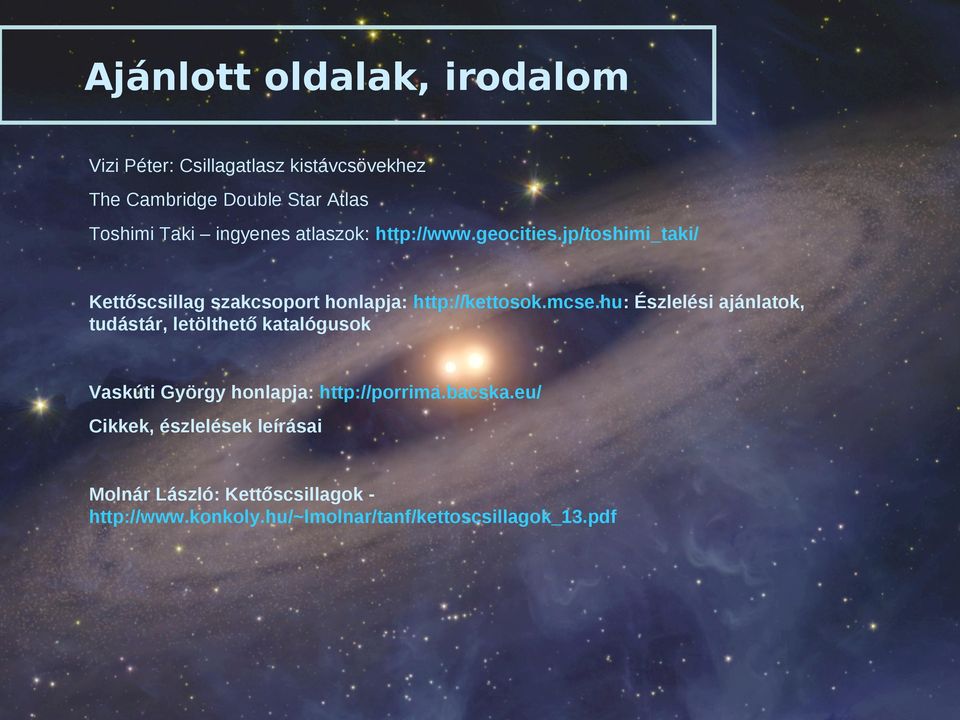 Ajánlott oldalak, irodalom

Vizi Péter: Csillagatlasz kistávcsövekhez

The Cambridge Double Star Atlas

Toshimi Taki – ingyenes atlaszok: http://www.geocities.jp/toshimi_taki/

Kettőscsillag szakcsoport honlapja: http://kettosok.mcse.hu: Észlelési ajánlatok, tudástár, letölthető katalógusok

Vaskúti György honlapja: http://porrima.bacska.eu/

Cikkek, észlelések leírásai

Molnár László: Kettőscsillagok - http://www.konkoly.hu/~lmolnar/tanf/kettoscsillagok_13.pdf